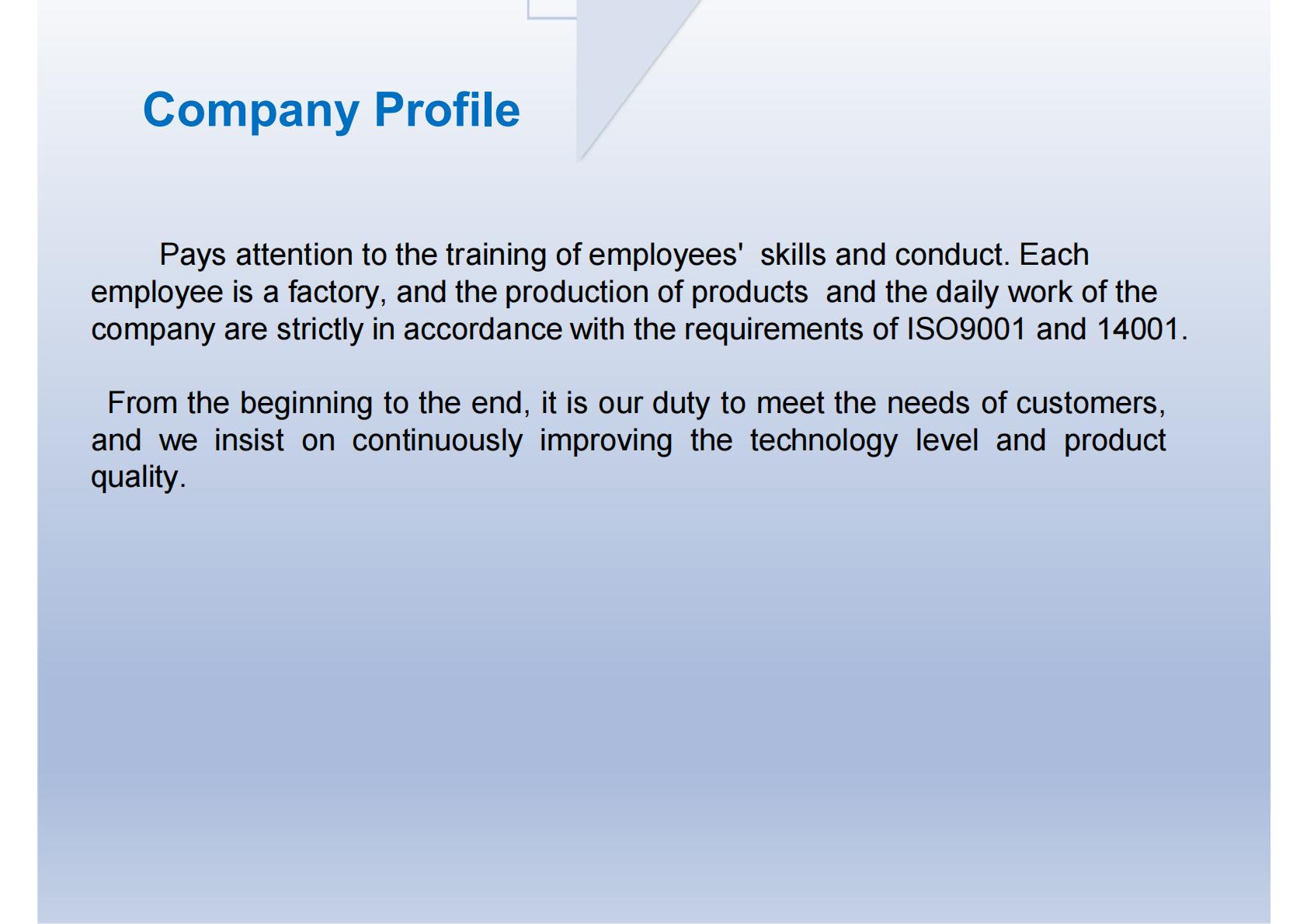 Company Profile

Pays attention to the training of employees' skills and conduct. Each employee is a factory, and the production of products and the daily work of the company are strictly in accordance with the requirements of ISO9001 and 14001.

From the beginning to the end, it is our duty to meet the needs of customers, and we insist on continuously improving the technology level and product quality.